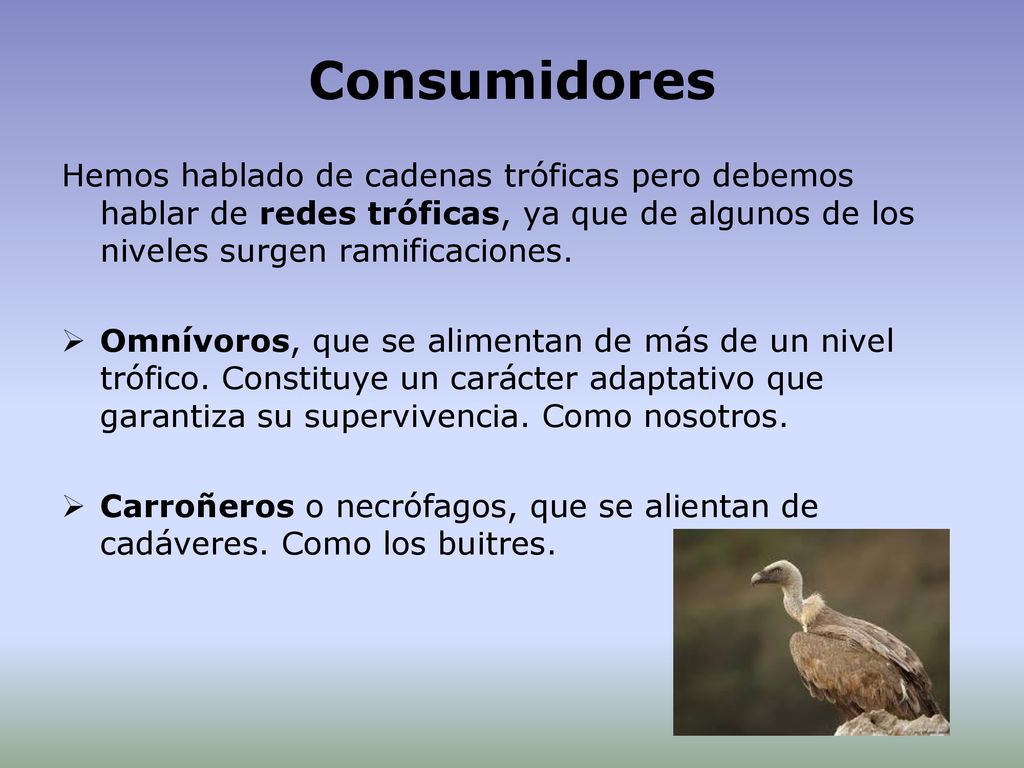 Consumidores

Hemos hablado de cadenas tróficas pero debemos hablar de redes tróficas, ya que de algunos de los niveles surgen ramificaciones.

➢ Omnívoros, que se alimentan de más de un nivel trófico. Constituye un carácter adaptativo que garantiza su supervivencia. Como nosotros.

➢ Carroñeros o necrófagos, que se alientan de cadáveres. Como los buitres.